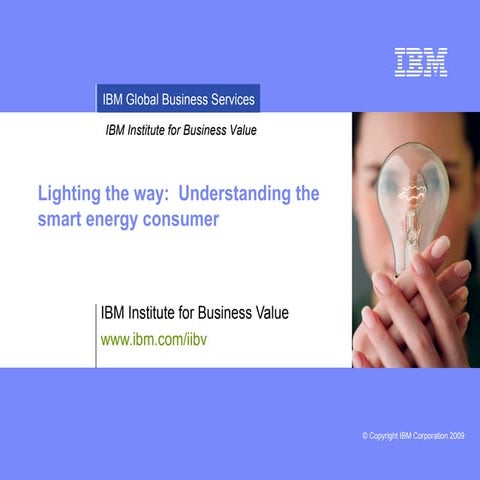 IBM

IBM Global Business Services

IBM Institute for Business Value

Lighting the way: Understanding the smart energy consumer

IBM Institute for Business Value
www.ibm.com/iibv

© Copyright IBM Corporation 2009